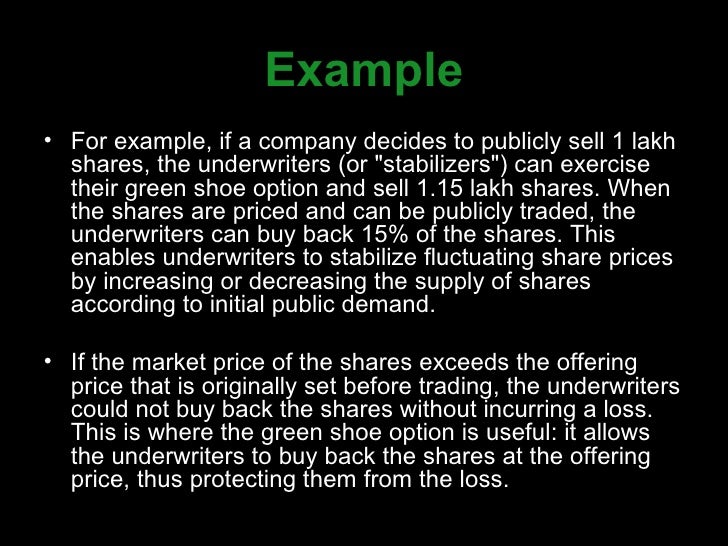 Example

• For example, if a company decides to publicly sell 1 lakh shares, the underwriters (or "stabilizers") can exercise their green shoe option and sell 1.15 lakh shares. When the shares are priced and can be publicly traded, the underwriters can buy back 15% of the shares. This enables underwriters to stabilize fluctuating share prices by increasing or decreasing the supply of shares according to initial public demand.

• If the market price of the shares exceeds the offering price that is originally set before trading, the underwriters could not buy back the shares without incurring a loss. This is where the green shoe option is useful: it allows the underwriters to buy back the shares at the offering price, thus protecting them from the loss.